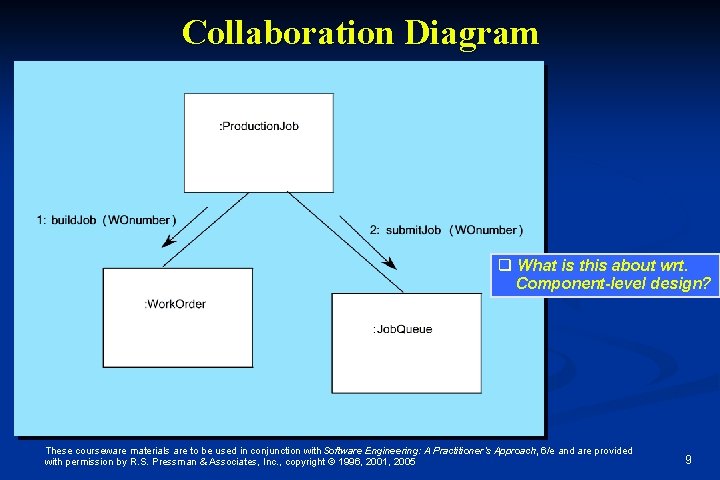 Collaboration Diagram

:ProductionJob

1: buildJob (WOnumber)

2: submitJob (WOnumber)

:WorkOrder

:JobQueue

❑ What is this about wrt. Component-level design?

These courseware materials are to be used in conjunction with Software Engineering: A Practitioner's Approach, 6/e and are provided with permission by R.S. Pressman & Associates, Inc., copyright © 1996, 2001, 2005

9